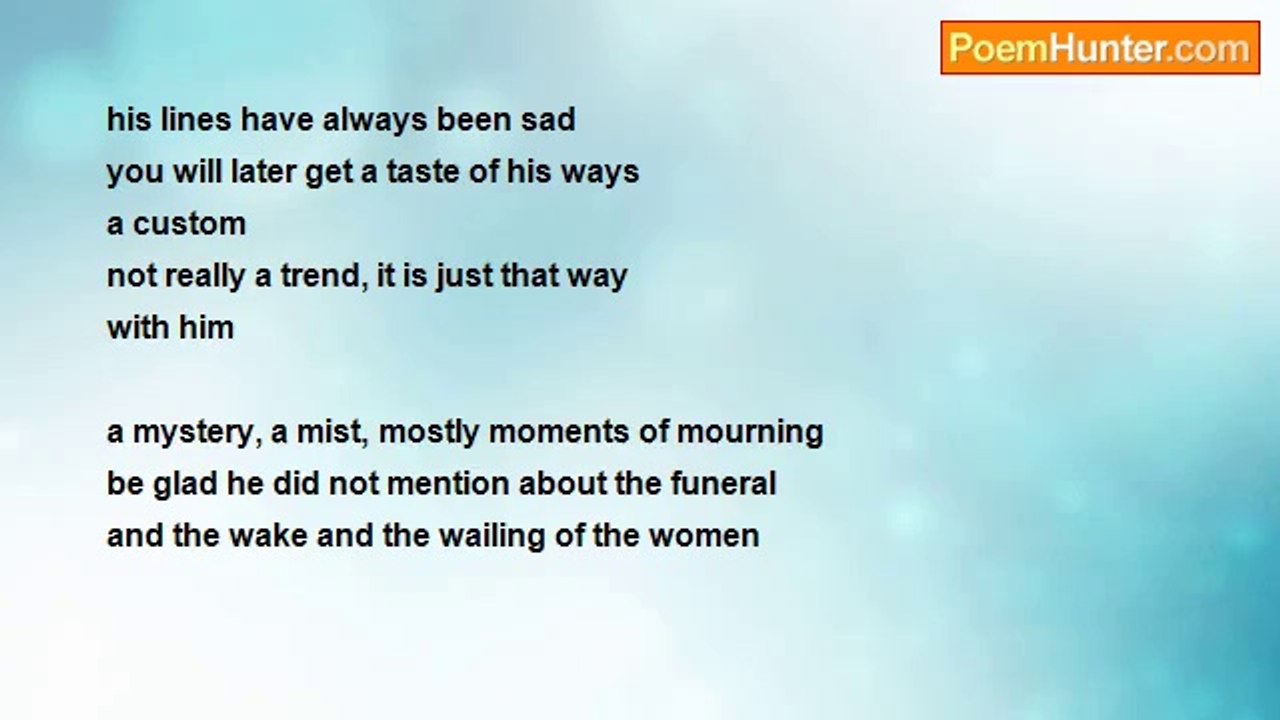 PoemHunter.com

his lines have always been sad
you will later get a taste of his ways
a custom
not really a trend, it is just that way
with him

a mystery, a mist, mostly moments of mourning
be glad he did not mention about the funeral
and the wake and the wailing of the women